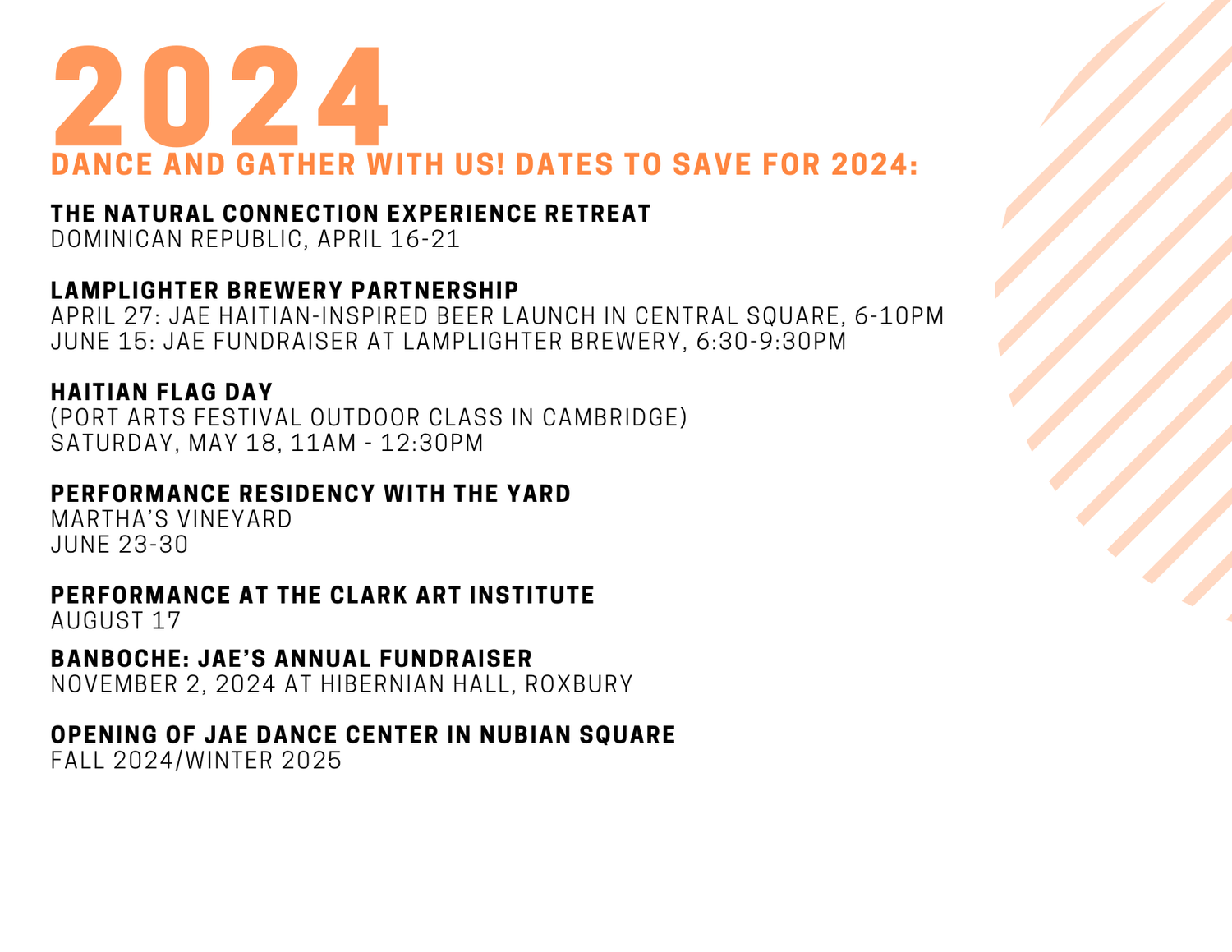 2024
DANCE AND GATHER WITH US! DATES TO SAVE FOR 2024:

THE NATURAL CONNECTION EXPERIENCE RETREAT
DOMINICAN REPUBLIC, APRIL 16-21

LAMPLIGHTER BREWERY PARTNERSHIP
APRIL 27: JAE HAITIAN-INSPIRED BEER LAUNCH IN CENTRAL SQUARE, 6-10PM
JUNE 15: JAE FUNDRAISER AT LAMPLIGHTER BREWERY, 6:30-9:30PM

HAITIAN FLAG DAY
(PORT ARTS FESTIVAL OUTDOOR CLASS IN CAMBRIDGE)
SATURDAY, MAY 18, 11AM - 12:30PM

PERFORMANCE RESIDENCY WITH THE YARD
MARTHA'S VINEYARD
JUNE 23-30

PERFORMANCE AT THE CLARK ART INSTITUTE
AUGUST 17

BANBOCHE: JAE'S ANNUAL FUNDRAISER
NOVEMBER 2, 2024 AT HIBERNIAN HALL, ROXBURY

OPENING OF JAE DANCE CENTER IN NUBIAN SQUARE
FALL 2024/WINTER 2025